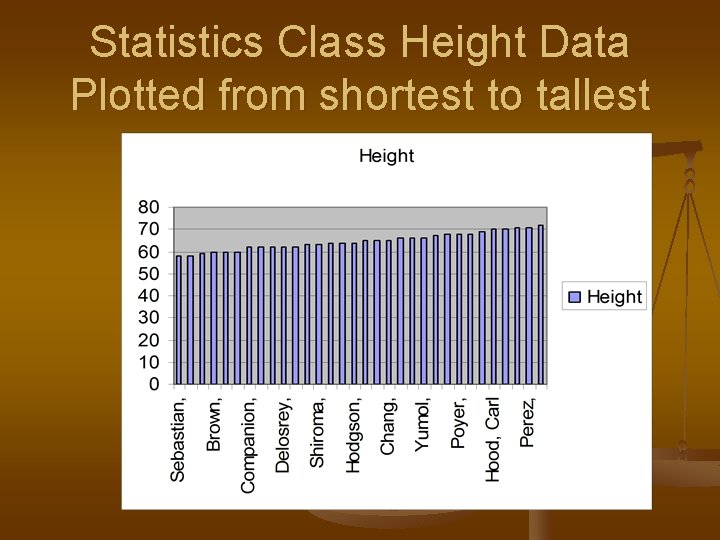 Statistics Class Height Data
Plotted from shortest to tallest

Height

80
70
60
50
40
30
20
10
0

Sebastian,
Brown,
Companion,
Delosrey,
Shiroma,
Hodgson,
Chang,
Yumol,
Poyer,
Hood, Carl
Perez,

Height